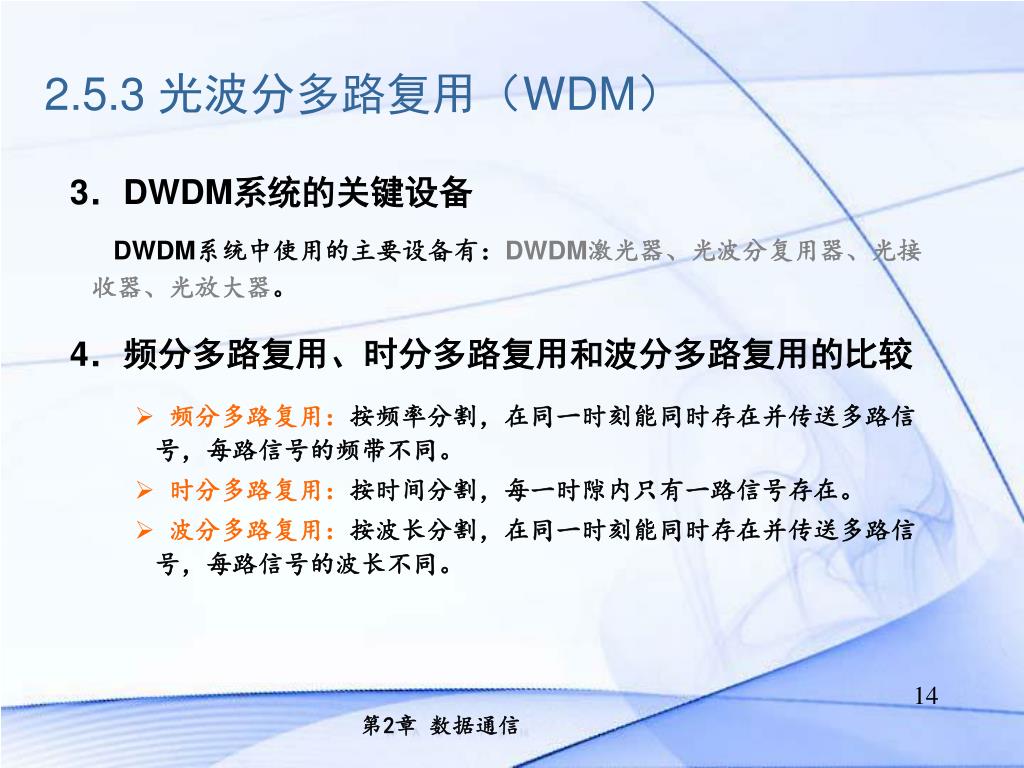 2.5.3 光波分多路复用（WDM）

3．DWDM系统的关键设备

DWDM系统中使用的主要设备有：DWDM激光器、光波分复用器、光接收器、光放大器。

4．频分多路复用、时分多路复用和波分多路复用的比较

➢ 频分多路复用：按频率分割，在同一时刻能同时存在并传送多路信号，每路信号的频带不同。
➢ 时分多路复用：按时间分割，每一时隙内只有一路信号存在。
➢ 波分多路复用：按波长分割，在同一时刻能同时存在并传送多路信号，每路信号的波长不同。

14

第2章 数据通信